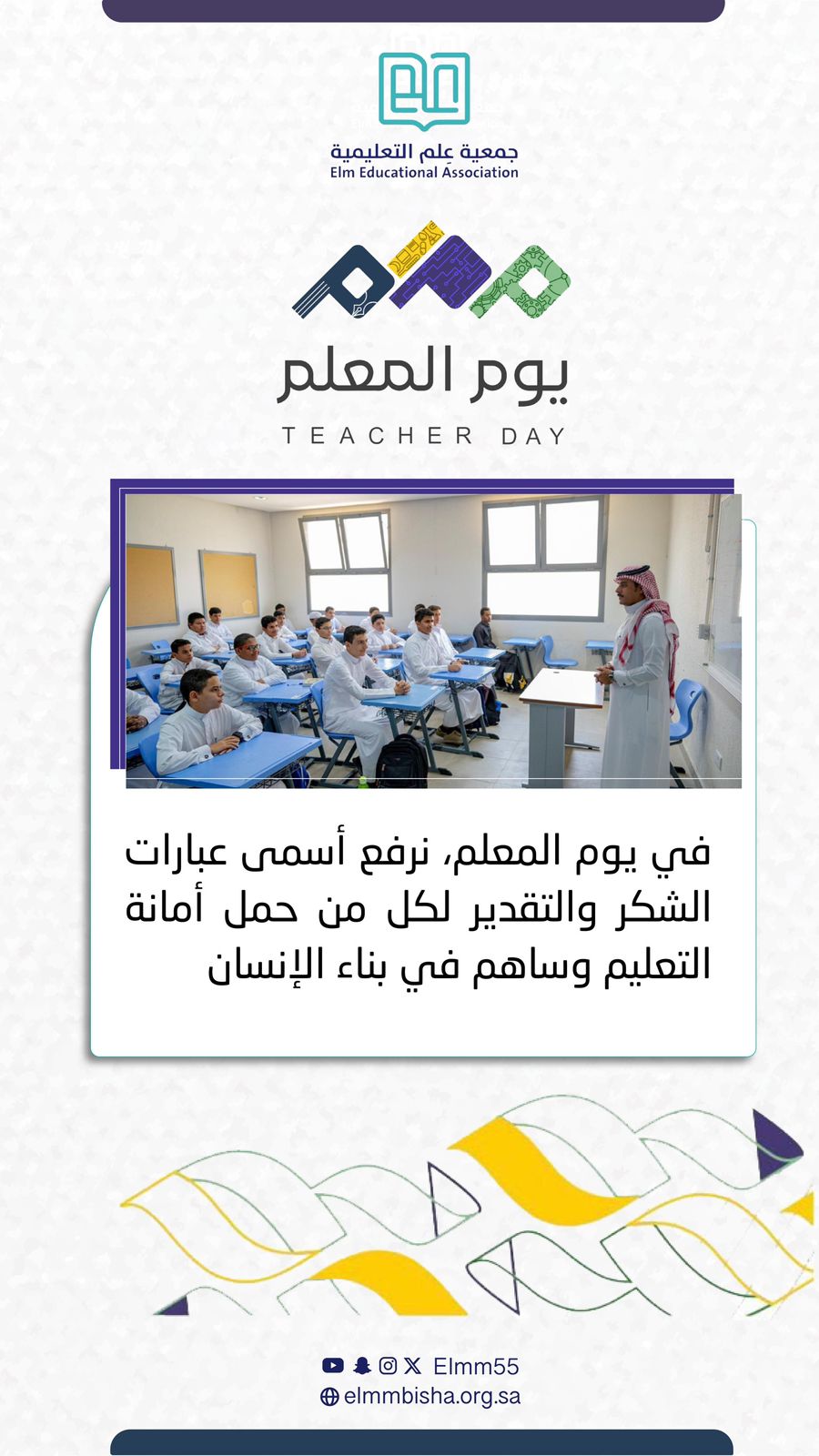 جمعية عِلم التعليمية
Elm Educational Association

يوم المعلم
TEACHER DAY

في يوم المعلم، نرفع أسمى عبارات الشكر والتقدير لكل من حمل أمانة التعليم وساهم في بناء الإنسان

Elmm55
elmmbisha.org.sa